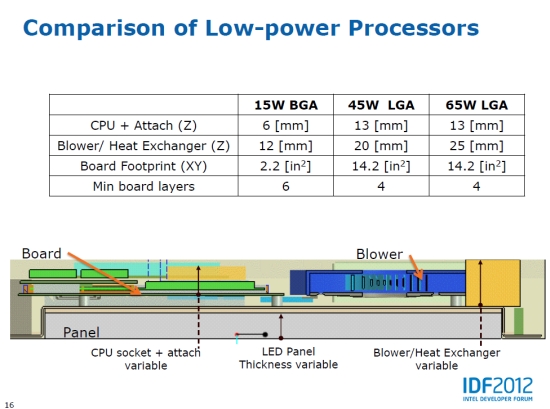 Comparison of Low-power Processors

| | 15W BGA | 45W LGA | 65W LGA |
|---|---|---|---|
| CPU + Attach (Z) | 6 [mm] | 13 [mm] | 13 [mm] |
| Blower/ Heat Exchanger (Z) | 12 [mm] | 20 [mm] | 25 [mm] |
| Board Footprint (XY) | 2.2 [in$^2$] | 14.2 [in$^2$] | 14.2 [in$^2$] |
| Min board layers | 6 | 4 | 4 |

Board

Blower

Panel

CPU socket + attach variable

LED Panel Thickness variable

Blower/Heat Exchanger variable

IDF2012
INTEL DEVELOPER FORUM

16